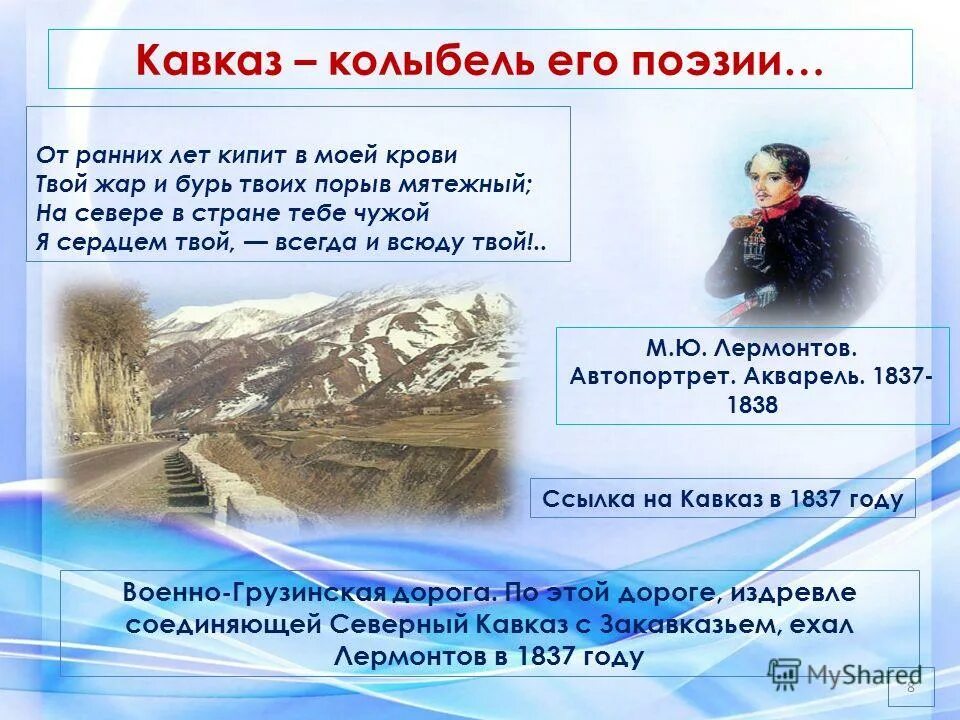 Кавказ – колыбель его поэзии…

От ранних лет кипит в моей крови
Твой жар и бурь твоих порыв мятежный;
На севере в стране тебе чужой
Я сердцем твой, — всегда и всюду твой!..

М.Ю. Лермонтов. Автопортрет. Акварель. 1837-1838

Ссылка на Кавказ в 1837 году

Военно-Грузинская дорога. По этой дороге, издревле соединяющей Северный Кавказ с Закавказьем, ехал Лермонтов в 1837 году

MyShared

8